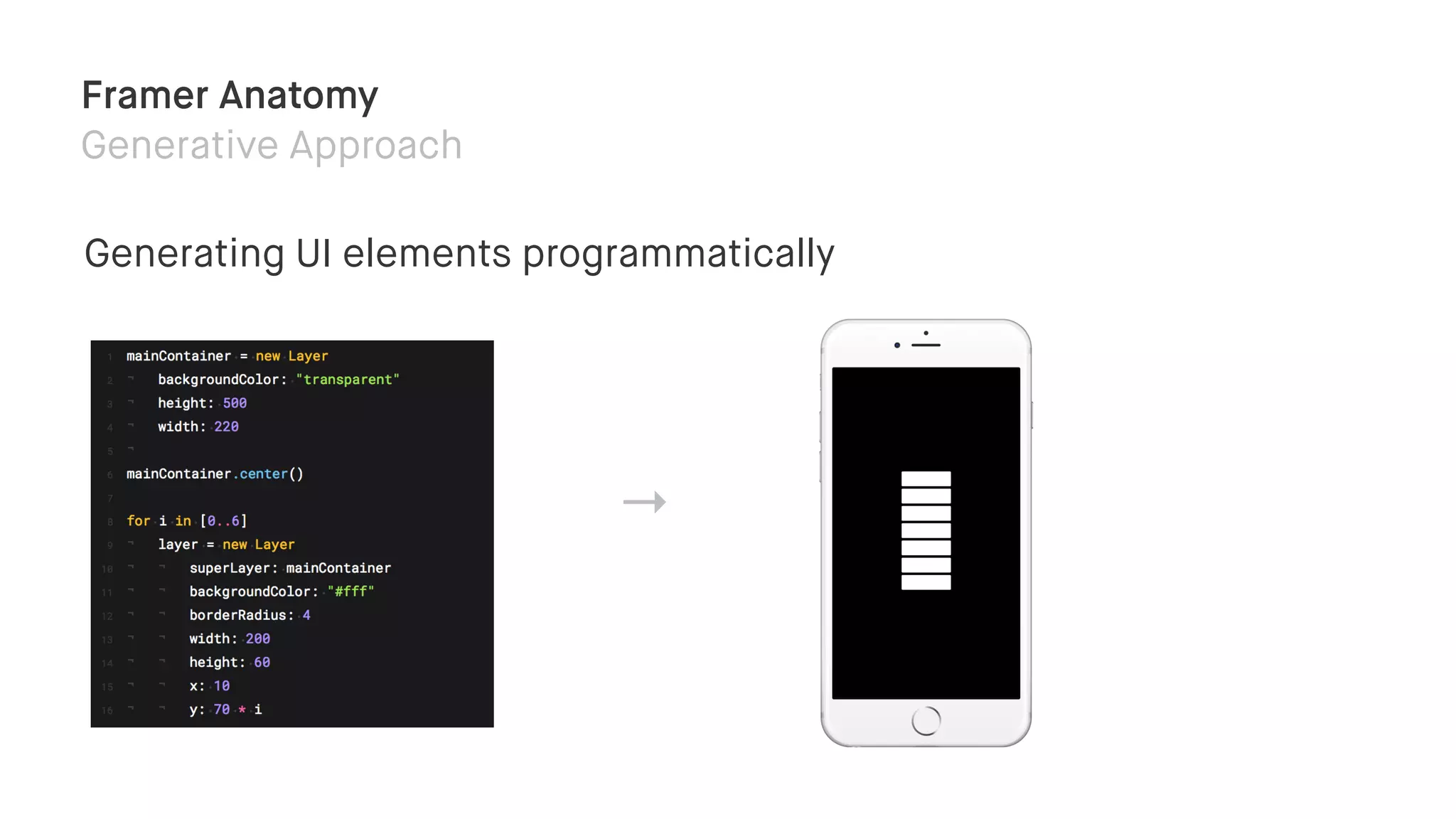 Framer Anatomy
Generative Approach

Generating UI elements programmatically

1 mainContainer = new Layer
2 backgroundColor: "transparent"
3 height: 500
4 width: 220
5
6 mainContainer.center()
7
8 for i in [0..6]
9 layer = new Layer
10 superLayer: mainContainer
11 backgroundColor: "#fff"
12 borderRadius: 4
13 width: 200
14 height: 60
15 x: 10
16 y: 70 * i